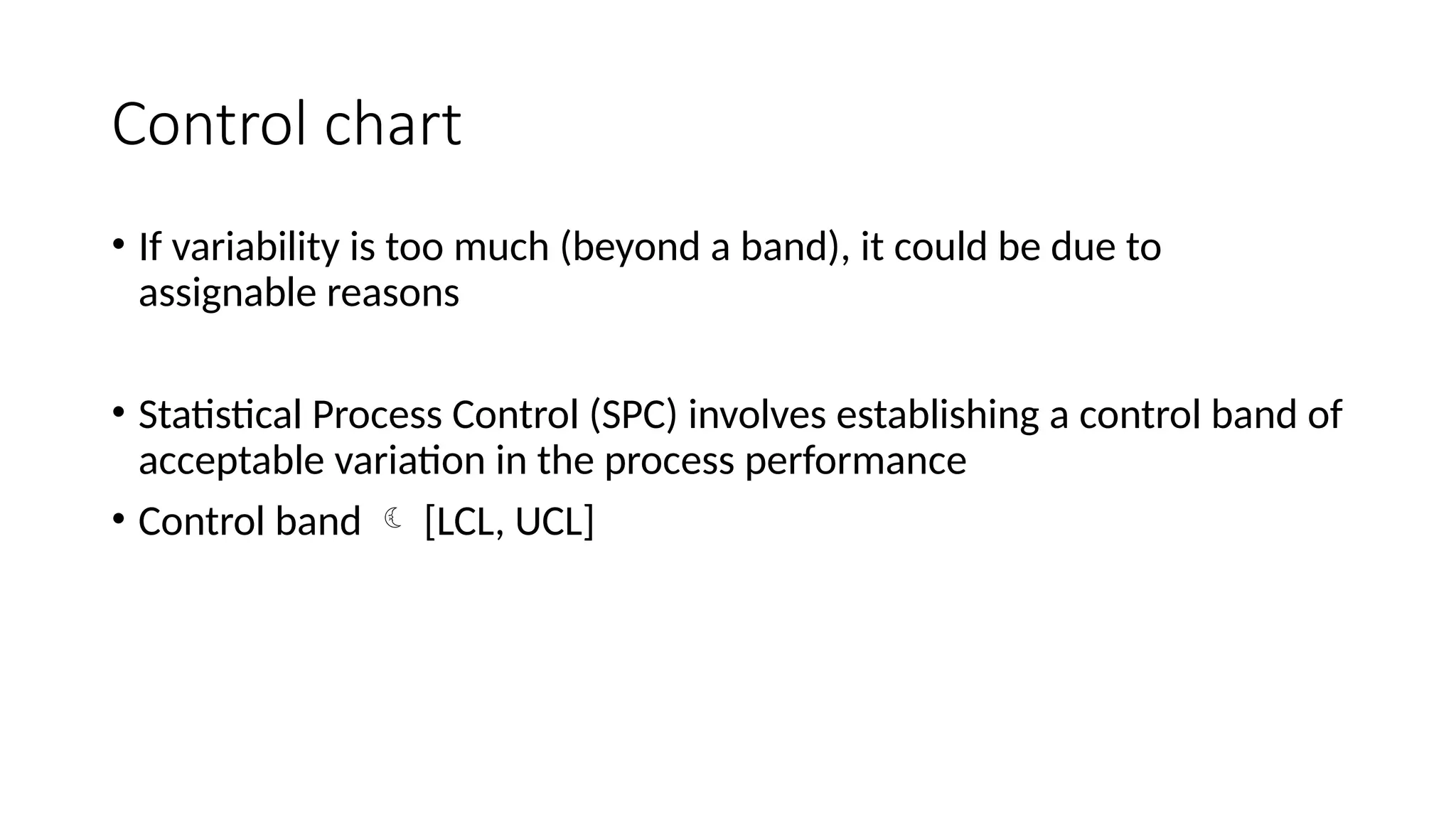 Control chart

• If variability is too much (beyond a band), it could be due to assignable reasons

• Statistical Process Control (SPC) involves establishing a control band of acceptable variation in the process performance

• Control band ☾ [LCL, UCL]